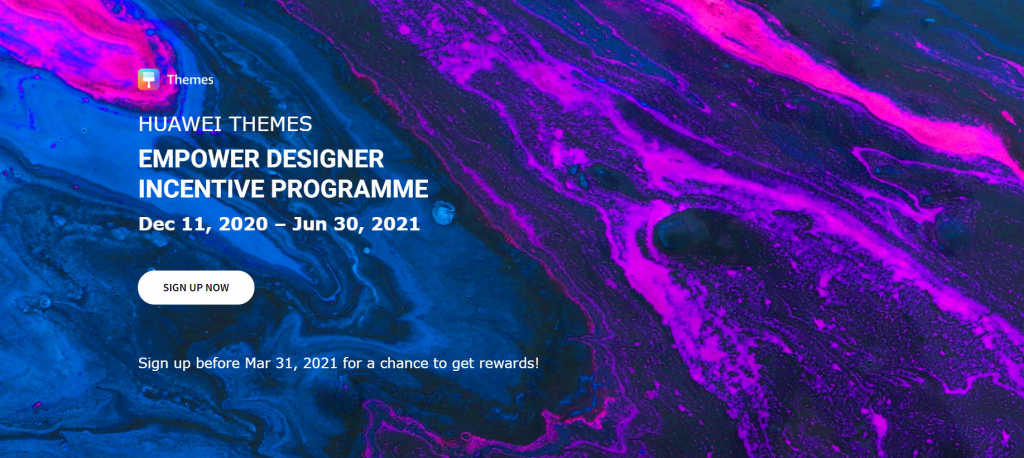 Themes

HUAWEI THEMES

EMPOWER DESIGNER INCENTIVE PROGRAMME

Dec 11, 2020 – Jun 30, 2021

SIGN UP NOW

Sign up before Mar 31, 2021 for a chance to get rewards!